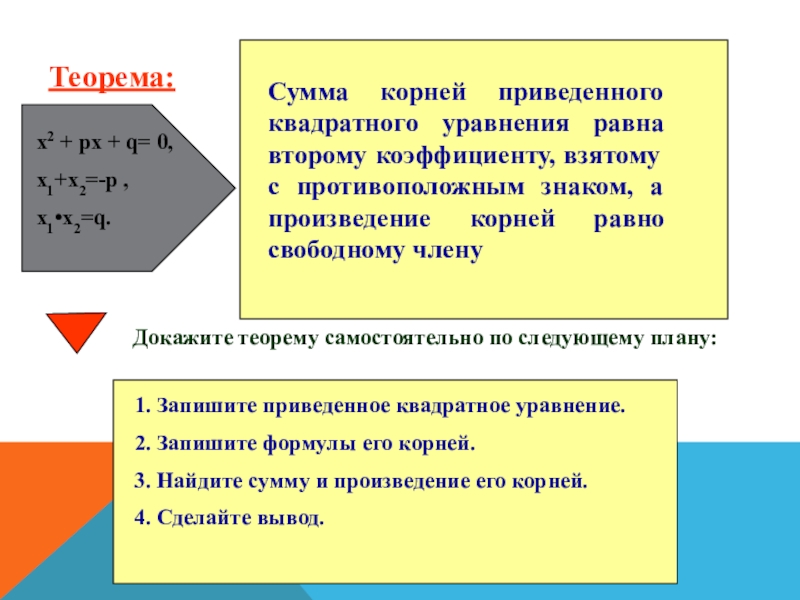 Теорема:

$x^2 + px + q = 0$,

$x_1 + x_2 = -p$ ,

$x_1 \cdot x_2 = q$.

Сумма корней приведенного квадратного уравнения равна второму коэффициенту, взятому с противоположным знаком, а произведение корней равно свободному члену

Докажите теорему самостоятельно по следующему плану:

1. Запишите приведенное квадратное уравнение.

2. Запишите формулы его корней.

3. Найдите сумму и произведение его корней.

4. Сделайте вывод.